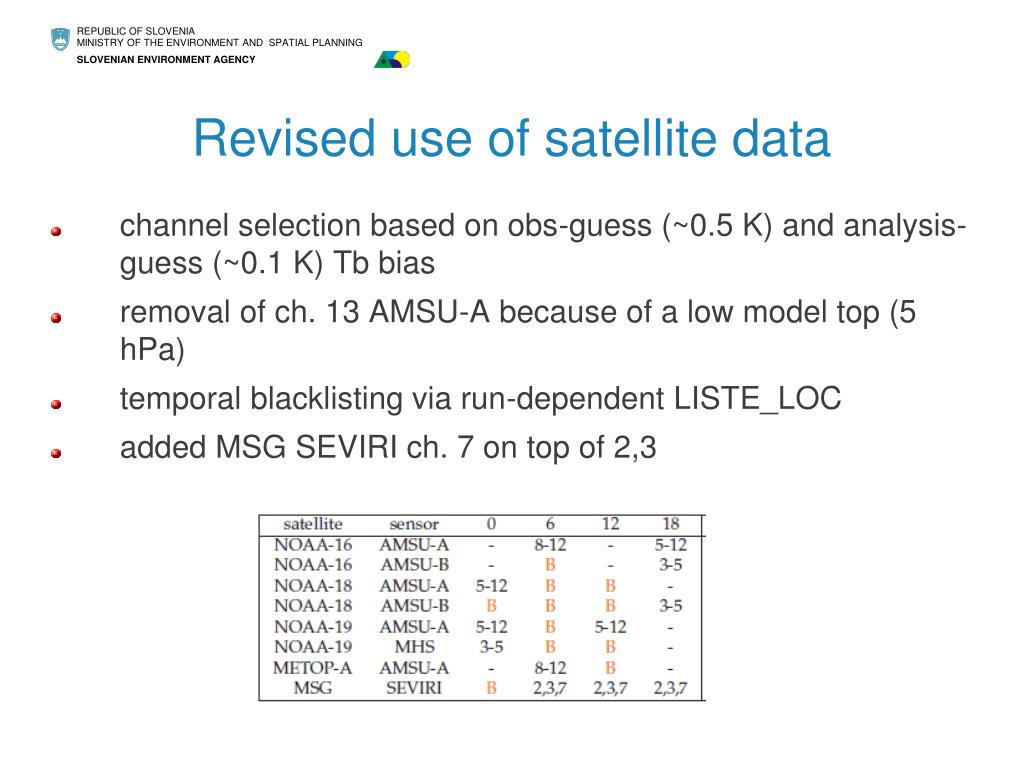 REPUBLIC OF SLOVENIA
MINISTRY OF THE ENVIRONMENT AND SPATIAL PLANNING
SLOVENIAN ENVIRONMENT AGENCY

Revised use of satellite data

channel selection based on obs-guess (~0.5 K) and analysis-guess (~0.1 K) Tb bias

removal of ch. 13 AMSU-A because of a low model top (5 hPa)

temporal blacklisting via run-dependent LISTE_LOC

added MSG SEVIRI ch. 7 on top of 2,3

| satellite | sensor | 0 | 6 | 12 | 18 |
|---|---|---|---|---|---|
| NOAA-16 | AMSU-A | - | 8-12 | - | 5-12 |
| NOAA-16 | AMSU-B | - | B | - | 3-5 |
| NOAA-18 | AMSU-A | 5-12 | B | B | - |
| NOAA-18 | AMSU-B | B | B | B | 3-5 |
| NOAA-19 | AMSU-A | 5-12 | B | 5-12 | - |
| NOAA-19 | MHS | 3-5 | B | B | - |
| METOP-A | AMSU-A | - | 8-12 | B | - |
| MSG | SEVIRI | B | 2,3,7 | 2,3,7 | 2,3,7 |